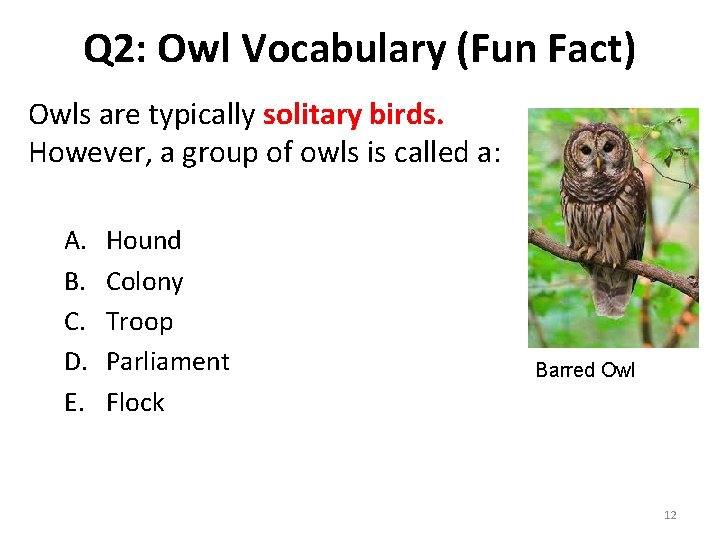 Q2: Owl Vocabulary (Fun Fact)

Owls are typically solitary birds. However, a group of owls is called a:

A. Hound
B. Colony
C. Troop
D. Parliament
E. Flock

Barred Owl

12